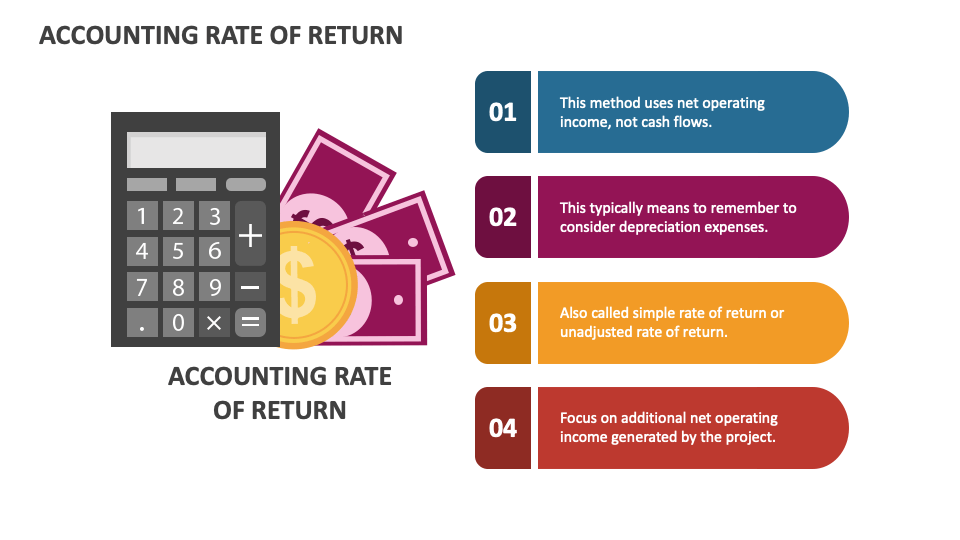 ACCOUNTING RATE OF RETURN

1 2 3 +
4 5 6
7 8 9 −
. 0 × =

$

ACCOUNTING RATE OF RETURN

01 This method uses net operating income, not cash flows.

02 This typically means to remember to consider depreciation expenses.

03 Also called simple rate of return or unadjusted rate of return.

04 Focus on additional net operating income generated by the project.